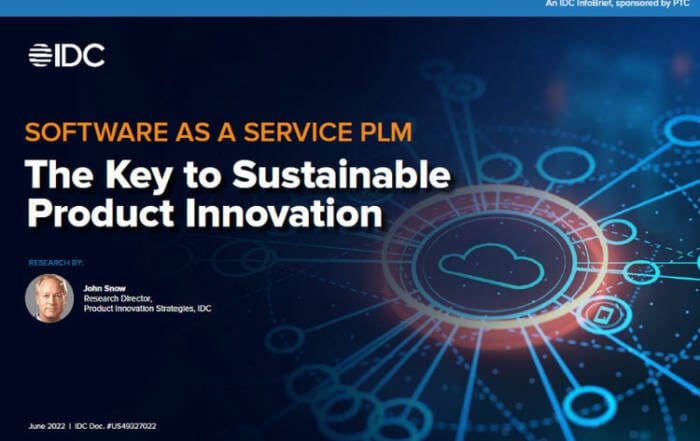 An IDC InfoBrief, sponsored by PTC

IDC

SOFTWARE AS A SERVICE PLM

The Key to Sustainable Product Innovation

RESEARCH BY:

John Snow
Research Director,
Product Innovation Strategies, IDC

June 2022 | IDC Doc. #US49327022